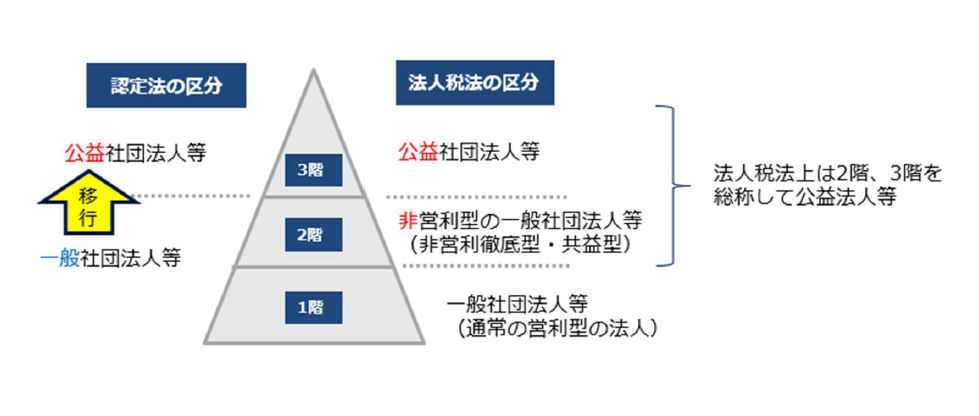 認定法の区分

公益社団法人等

移行

一般社団法人等

3階

2階

1階

法人税法の区分

公益社団法人等

非営利型の一般社団法人等
（非営利徹底型・共益型）

一般社団法人等
（通常の営利型の法人）

法人税法上は2階、3階を総称して公益法人等